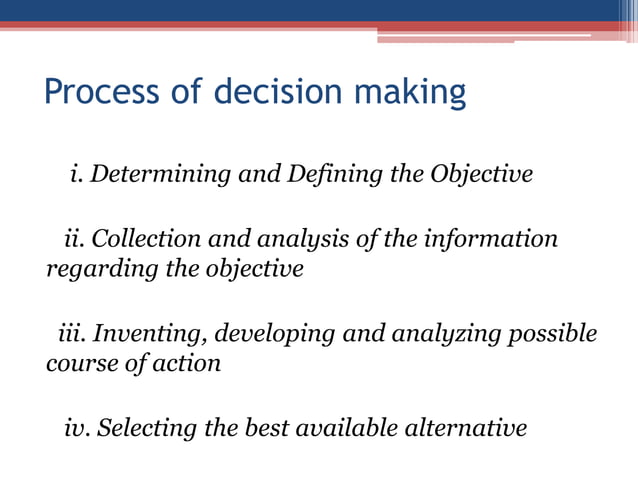 Process of decision making

i. Determining and Defining the Objective

ii. Collection and analysis of the information regarding the objective

iii. Inventing, developing and analyzing possible course of action

iv. Selecting the best available alternative